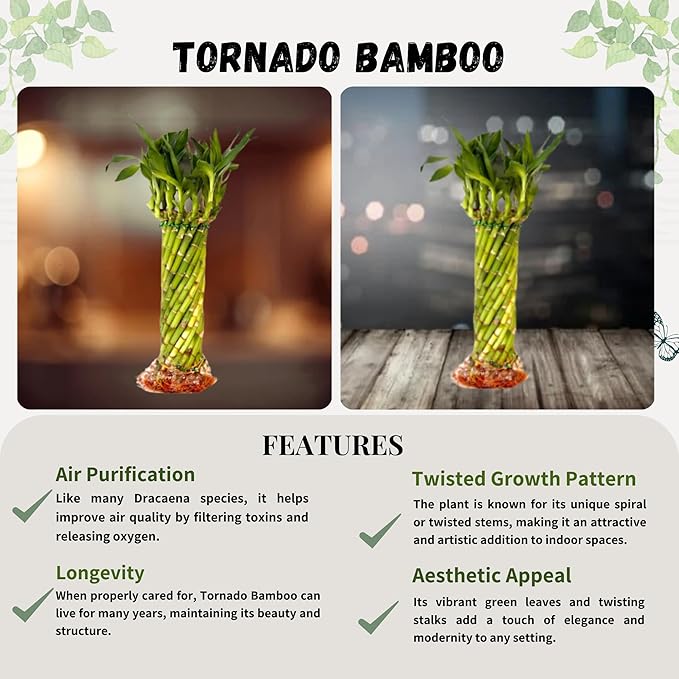 TORNADO BAMBOO

FEATURES

Air Purification
Like many Dracaena species, it helps improve air quality by filtering toxins and releasing oxygen.

Longevity
When properly cared for, Tornado Bamboo can live for many years, maintaining its beauty and structure.

Twisted Growth Pattern
The plant is known for its unique spiral or twisted stems, making it an attractive and artistic addition to indoor spaces.

Aesthetic Appeal
Its vibrant green leaves and twisting stalks add a touch of elegance and modernity to any setting.